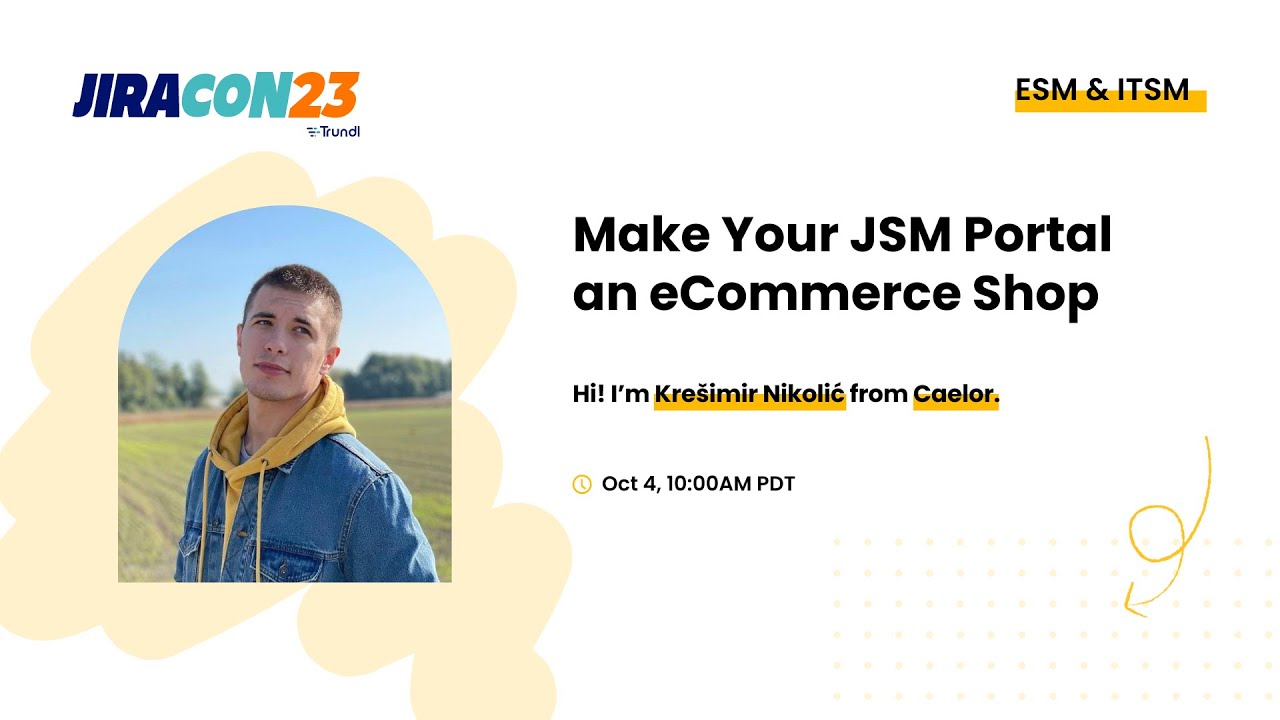 JIRACON23
Trundl

ESM & ITSM

Make Your JSM Portal an eCommerce Shop

Hi! I'm Krešimir Nikolić from Caelor.

Oct 4, 10:00AM PDT